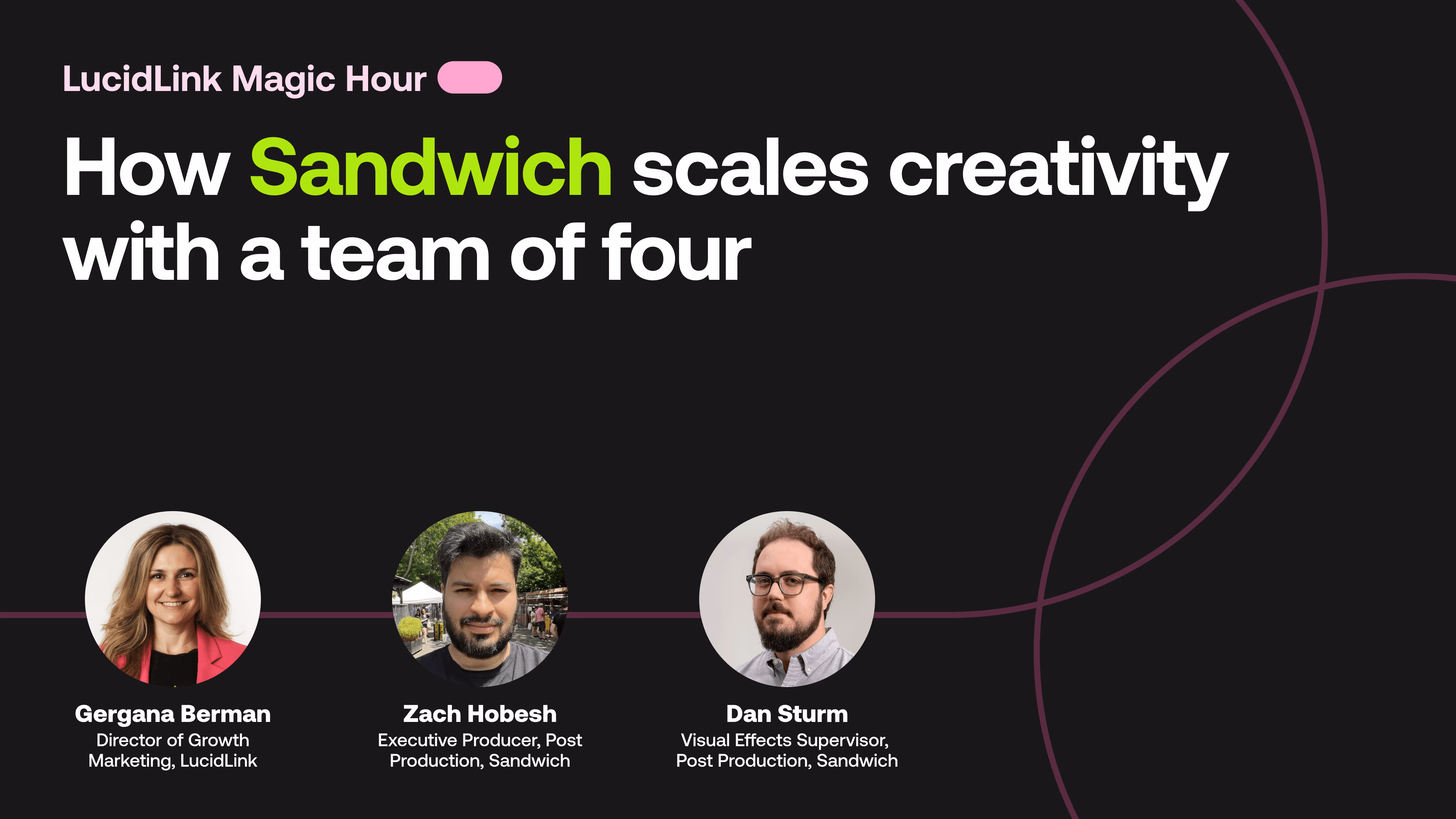 LucidLink Magic Hour

How Sandwich scales creativity with a team of four

Gergana Berman
Director of Growth Marketing, LucidLink

Zach Hobesh
Executive Producer, Post Production, Sandwich

Dan Sturm
Visual Effects Supervisor, Post Production, Sandwich